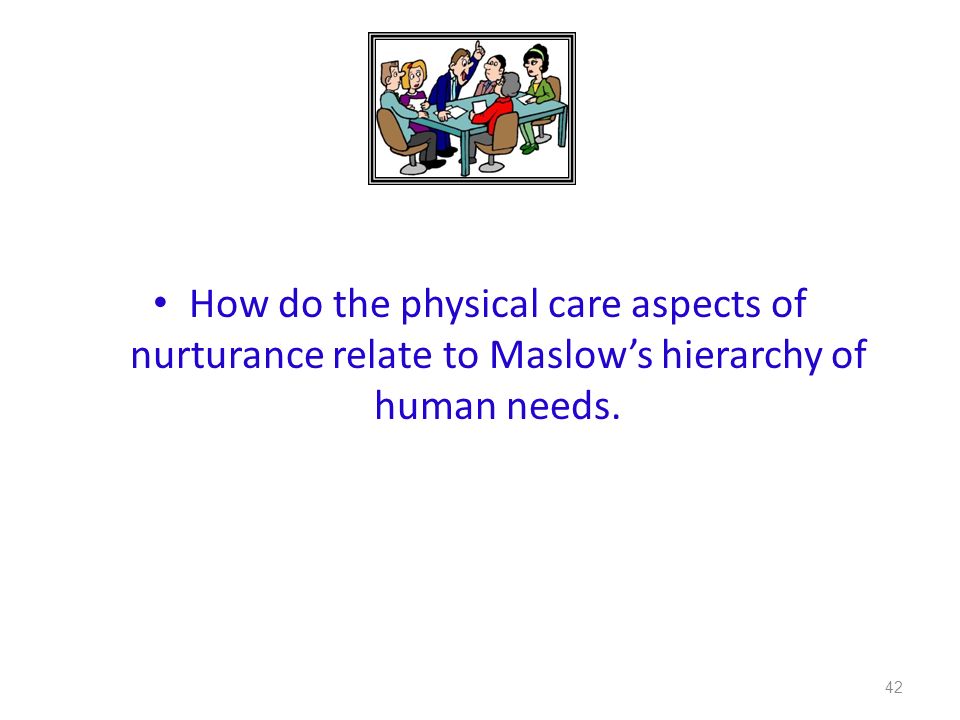 • How do the physical care aspects of nurturance relate to Maslow’s hierarchy of human needs.

42